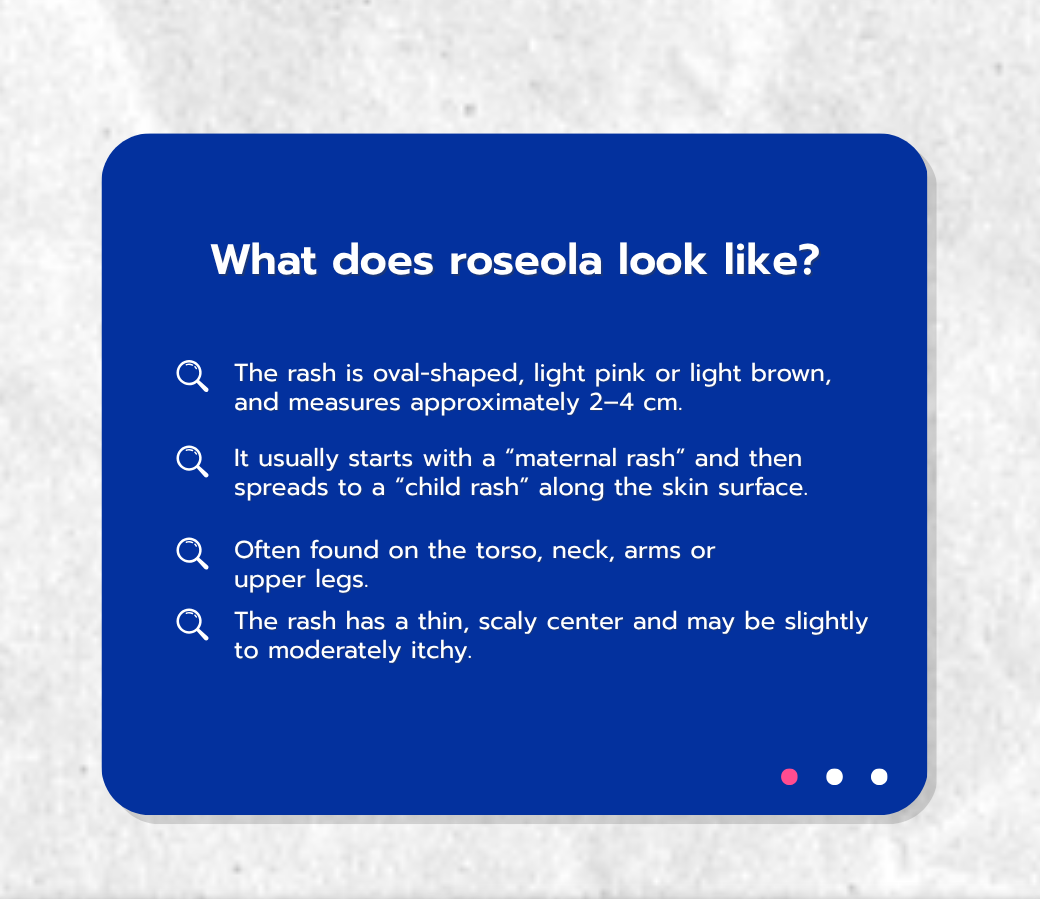 What does roseola look like?

The rash is oval-shaped, light pink or light brown, and measures approximately 2–4 cm.

It usually starts with a “maternal rash” and then spreads to a “child rash” along the skin surface.

Often found on the torso, neck, arms or upper legs.

The rash has a thin, scaly center and may be slightly to moderately itchy.